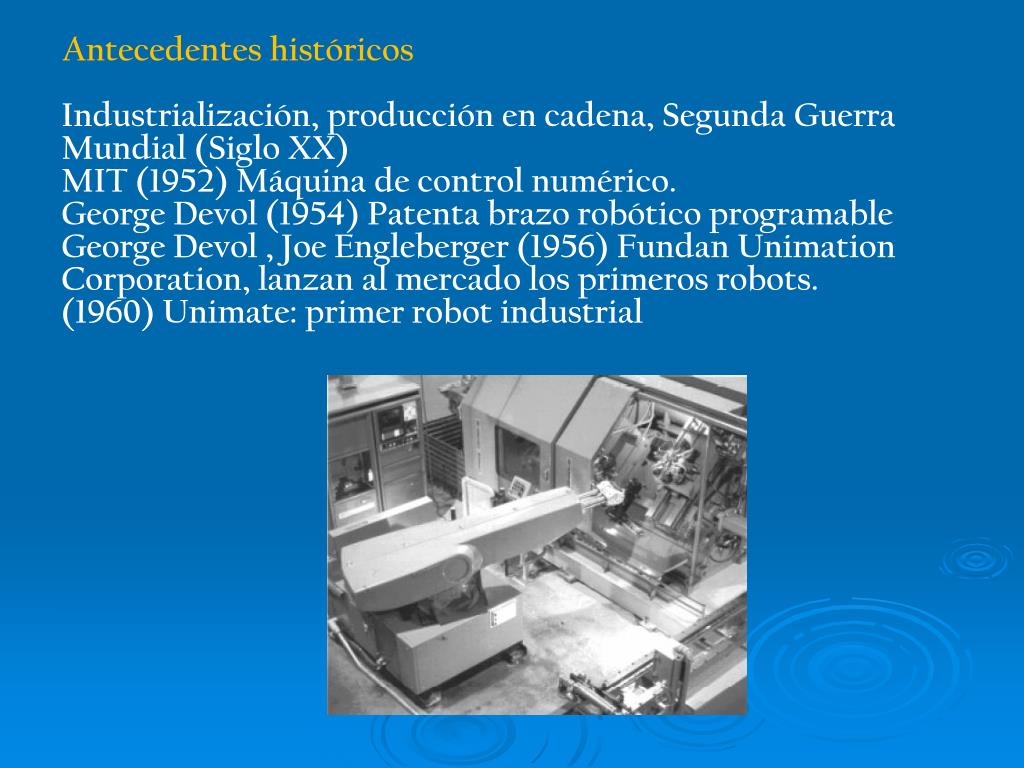 Antecedentes históricos

Industrialización, producción en cadena, Segunda Guerra Mundial (Siglo XX)
MIT (1952) Máquina de control numérico.
George Devol (1954) Patenta brazo robótico programable
George Devol , Joe Engleberger (1956) Fundan Unimation Corporation, lanzan al mercado los primeros robots.
(1960) Unimate: primer robot industrial